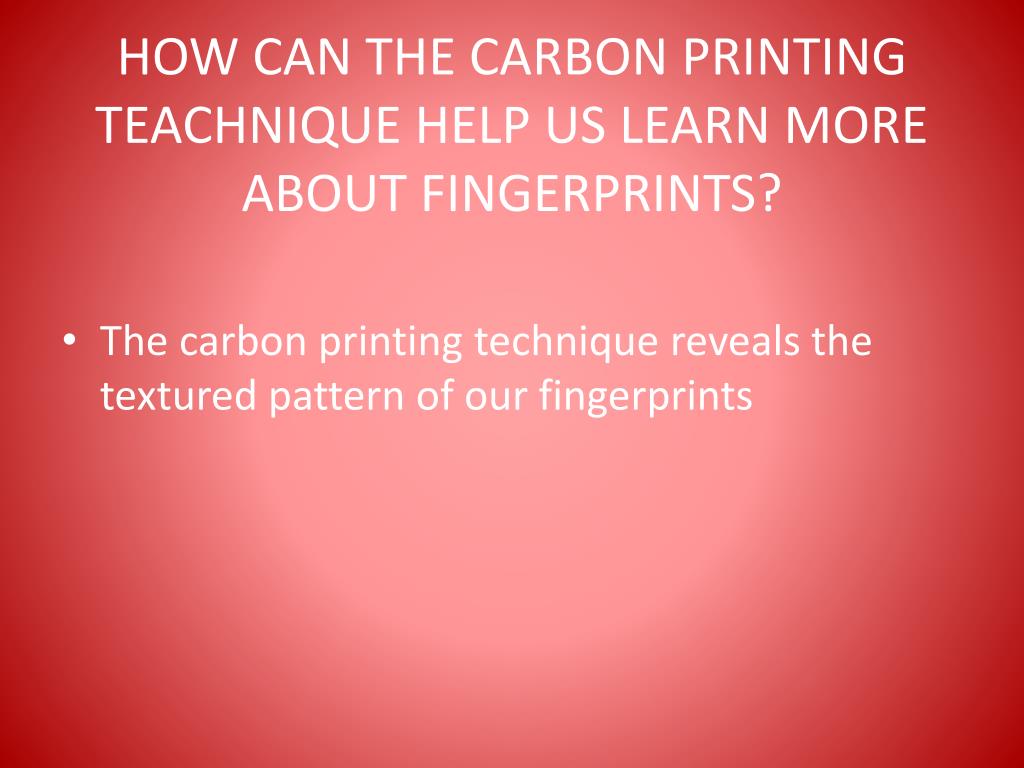 HOW CAN THE CARBON PRINTING TEACHNIQUE HELP US LEARN MORE ABOUT FINGERPRINTS?

• The carbon printing technique reveals the textured pattern of our fingerprints